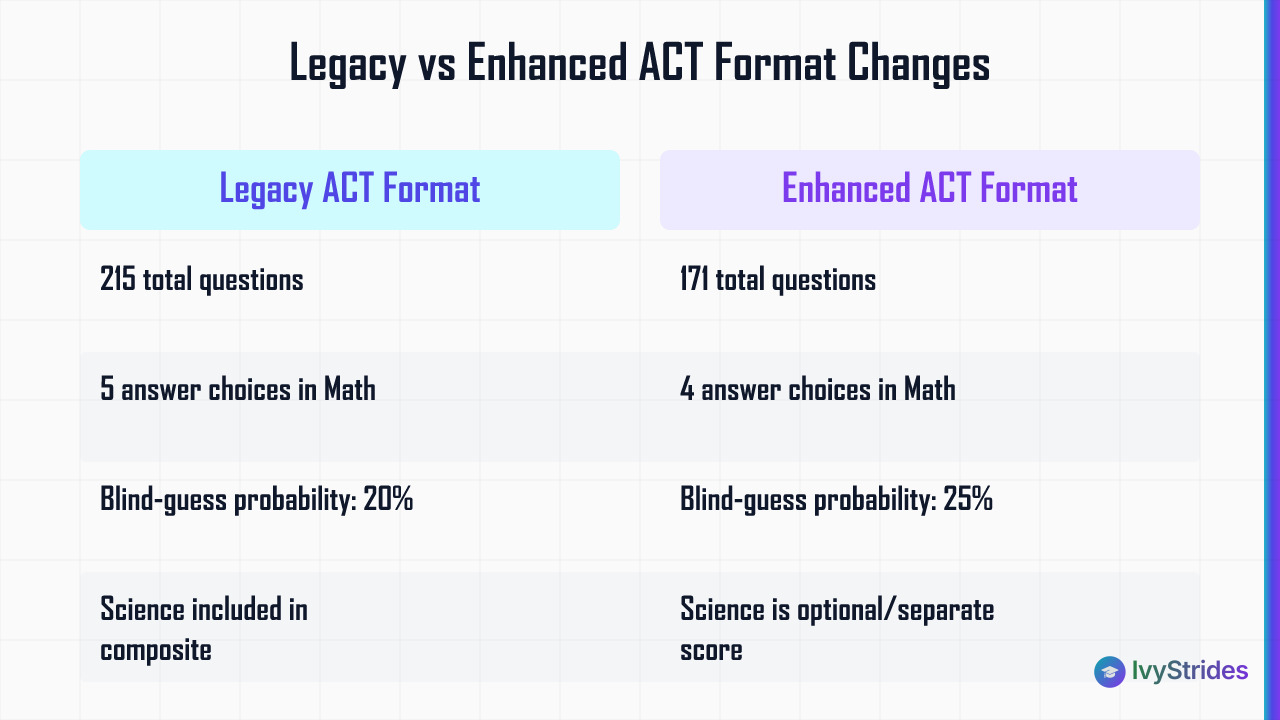 Legacy vs Enhanced ACT Format Changes

| Legacy ACT Format | Enhanced ACT Format |
|---|---|
| 215 total questions | 171 total questions |
| 5 answer choices in Math | 4 answer choices in Math |
| Blind-guess probability: 20% | Blind-guess probability: 25% |
| Science included in composite | Science is optional/separate score |

IvyStrides